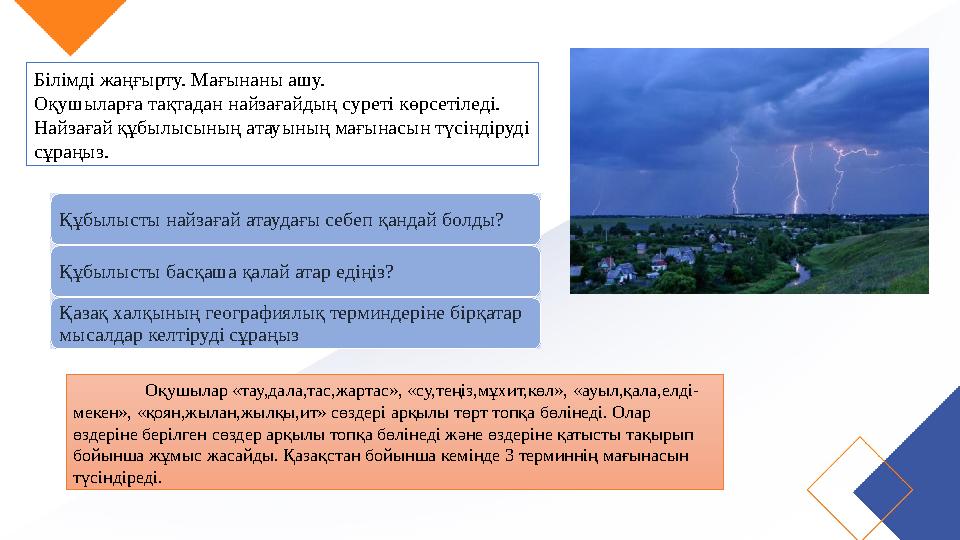 Білімді жаңғырту. Мағынаны ашу.
Оқушыларға тақтадан найзағайдың суреті көрсетіледі. Найзағай құбылысының атауының мағынасын түсіндіруді сұраңыз.

Құбылысты найзағай атаудағы себеп қандай болды?

Құбылысты басқаша қалай атар едіңіз?

Қазақ халқының географиялық терминдеріне бірқатар мысалдар келтіруді сұраңыз

Оқушылар «тау,дала,тас,жартас», «су,теңіз,мұхит,көл», «ауыл,қала,елді-мекен», «қоян,жылан,жылқы,ит» сөздері арқылы төрт топқа бөлінеді. Олар өздеріне берілген сөздер арқылы топқа бөлінеді және өздеріне қатысты тақырып бойынша жұмыс жасайды. Қазақстан бойынша кемінде 3 терминнің мағынасын түсіндіреді.